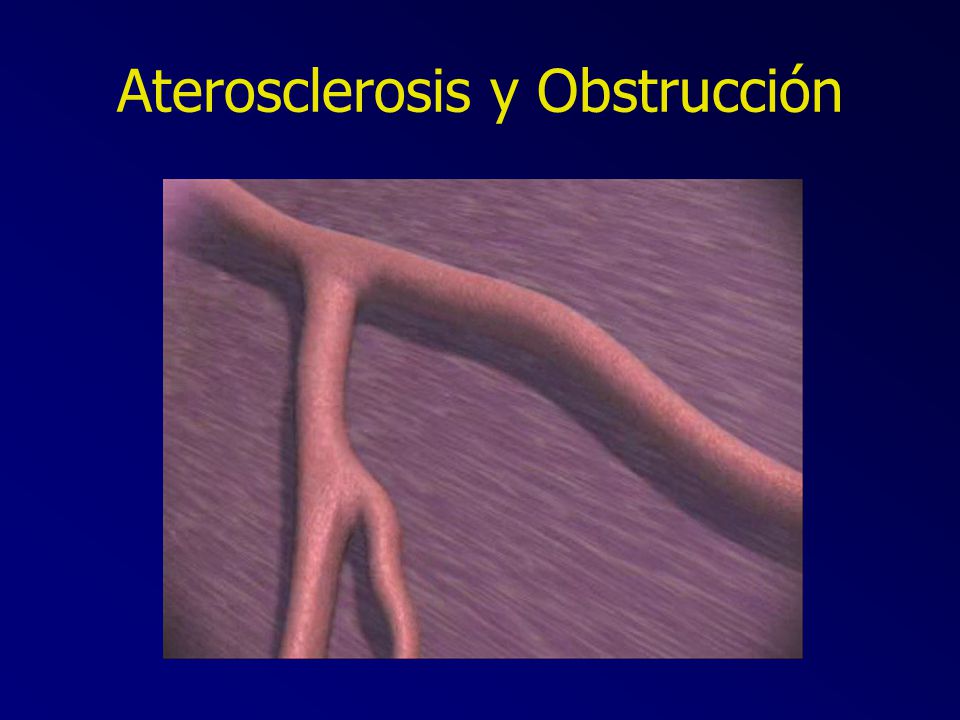 Aterosclerosis y Obstrucción